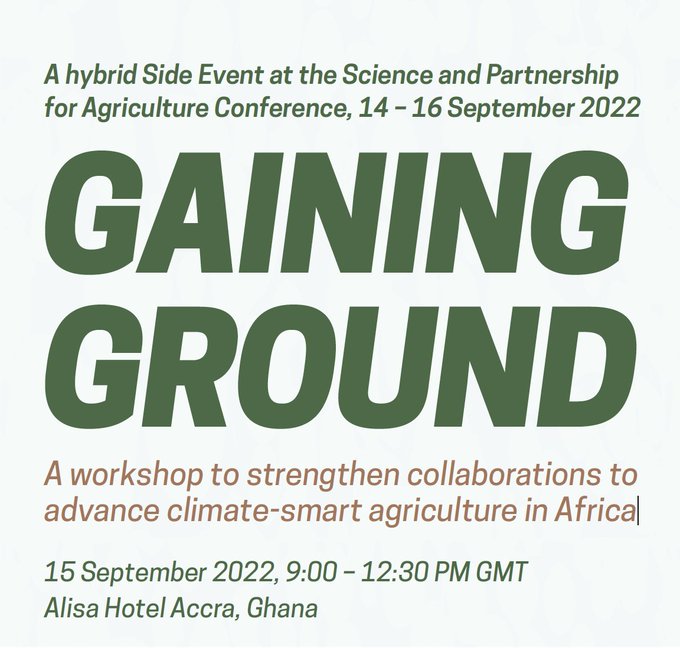 A hybrid Side Event at the Science and Partnership for Agriculture Conference, 14 – 16 September 2022

GAINING GROUND

A workshop to strengthen collaborations to advance climate-smart agriculture in Africa

15 September 2022, 9:00 – 12:30 PM GMT
Alisa Hotel Accra, Ghana